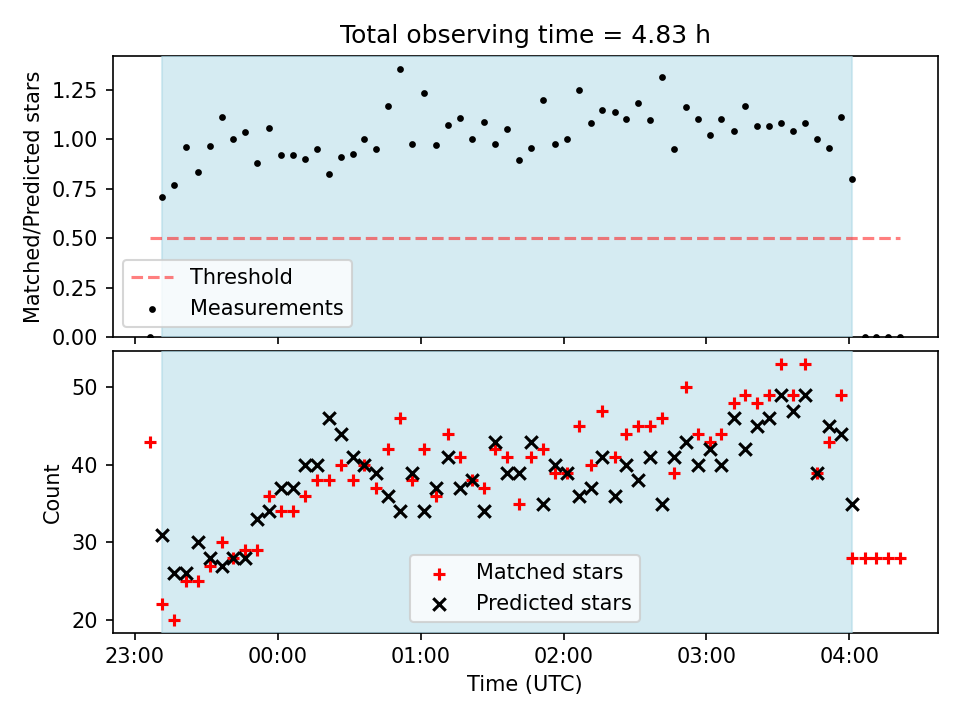 Total observing time = 4.83 h

Matched/Predicted stars

1.25
1.00
0.75
0.50
0.25
0.00

Threshold
Measurements

Count

50
40
30
20

Matched stars
Predicted stars

23:00
00:00
01:00
02:00
03:00
04:00

Time (UTC)